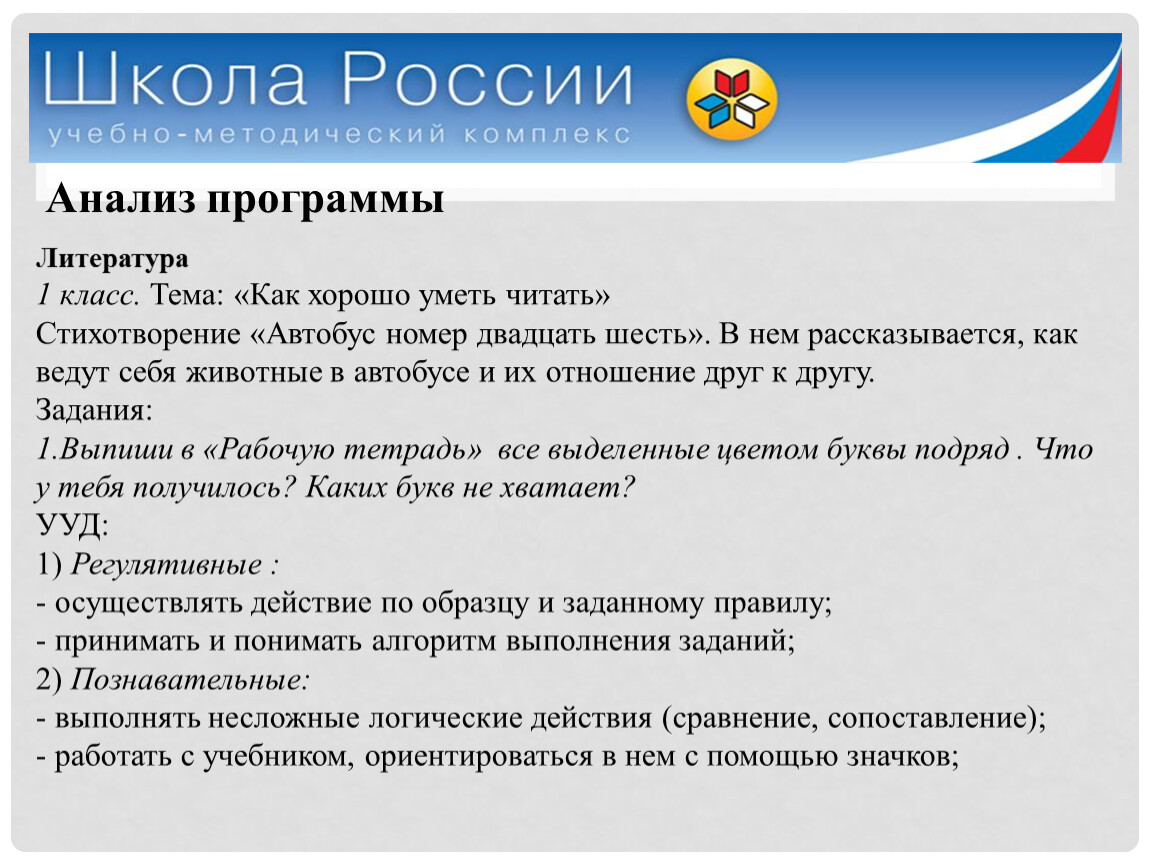 Школа России
учебно-методический комплекс

Анализ программы

Литература
1 класс. Тема: «Как хорошо уметь читать»
Стихотворение «Автобус номер двадцать шесть». В нем рассказывается, как ведут себя животные в автобусе и их отношение друг к другу.
Задания:
1.Выпиши в «Рабочую тетрадь» все выделенные цветом буквы подряд . Что у тебя получилось? Каких букв не хватает?
УУД:
1) Регулятивные :
- осуществлять действие по образцу и заданному правилу;
- принимать и понимать алгоритм выполнения заданий;
2) Познавательные:
- выполнять несложные логические действия (сравнение, сопоставление);
- работать с учебником, ориентироваться в нем с помощью значков;